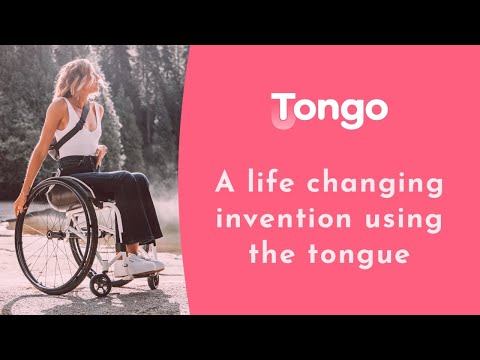 Tongo

A life changing invention using the tongue